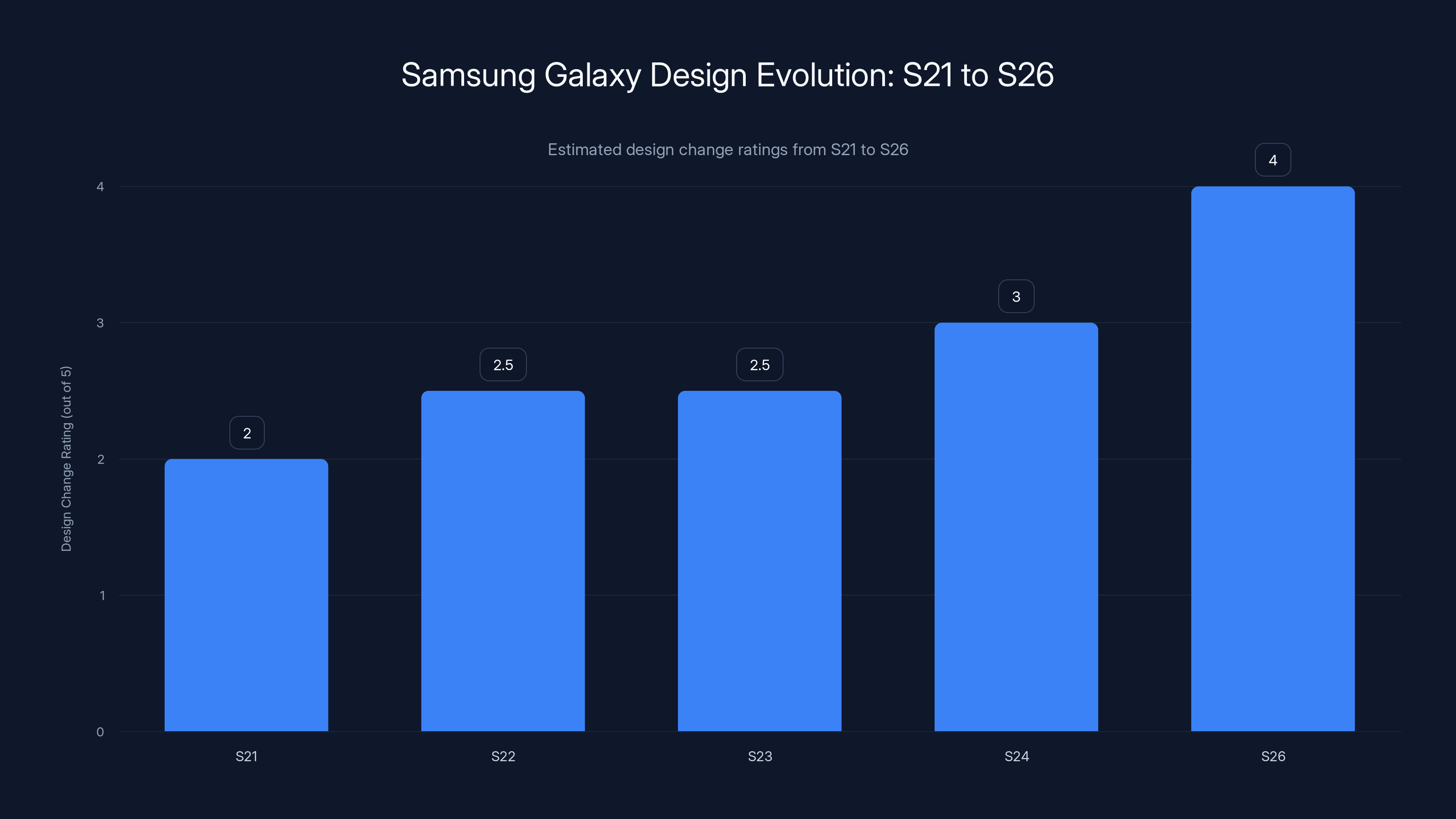 Samsung Galaxy Design Evolution: S21 to S26

Estimated design change ratings from S21 to S26

Design Change Rating (out of 5)

4
3
2
1
0

2
2.5
2.5
3
4

S21
S22
S23
S24
S26